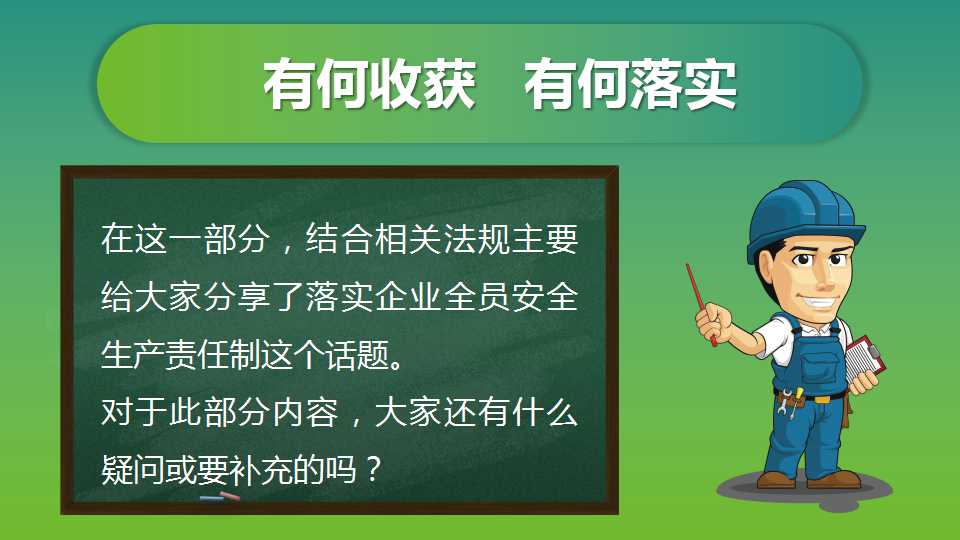 有何收获　有何落实

在这一部分，结合相关法规主要给大家分享了落实企业全员安全生产责任制这个话题。
对于此部分内容，大家还有什么疑问或要补充的吗？